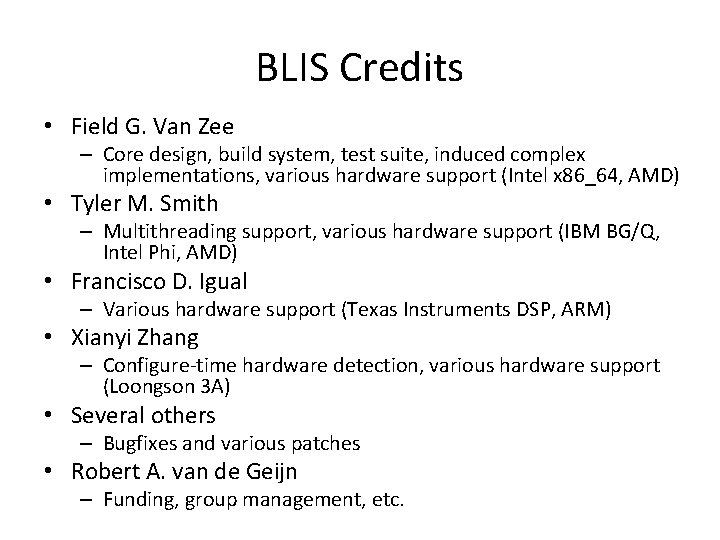 BLIS Credits

• Field G. Van Zee
– Core design, build system, test suite, induced complex implementations, various hardware support (Intel x86_64, AMD)

• Tyler M. Smith
– Multithreading support, various hardware support (IBM BG/Q, Intel Phi, AMD)

• Francisco D. Igual
– Various hardware support (Texas Instruments DSP, ARM)

• Xianyi Zhang
– Configure-time hardware detection, various hardware support (Loongson 3A)

• Several others
– Bugfixes and various patches

• Robert A. van de Geijn
– Funding, group management, etc.